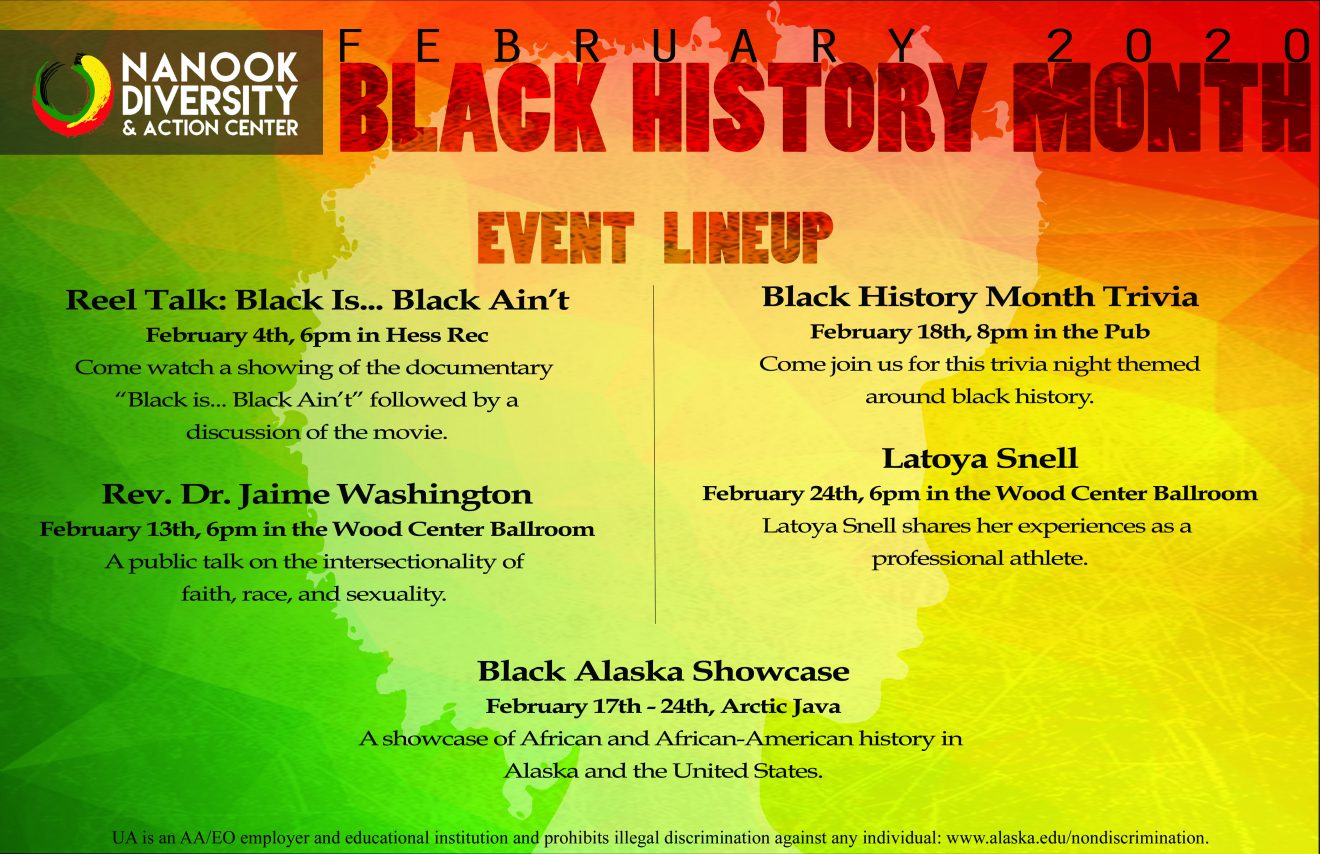 NANOOK DIVERSITY & ACTION CENTER

FEBRUARY 2020
BLACK HISTORY MONTH

EVENT LINEUP

Reel Talk: Black Is... Black Ain't
February 4th, 6pm in Hess Rec
Come watch a showing of the documentary "Black is... Black Ain't" followed by a discussion of the movie.

Rev. Dr. Jaime Washington
February 13th, 6pm in the Wood Center Ballroom
A public talk on the intersectionality of faith, race, and sexuality.

Black History Month Trivia
February 18th, 8pm in the Pub
Come join us for this trivia night themed around black history.

Latoya Snell
February 24th, 6pm in the Wood Center Ballroom
Latoya Snell shares her experiences as a professional athlete.

Black Alaska Showcase
February 17th - 24th, Arctic Java
A showcase of African and African-American history in Alaska and the United States.

UA is an AA/EO employer and educational institution and prohibits illegal discrimination against any individual: www.alaska.edu/nondiscrimination.